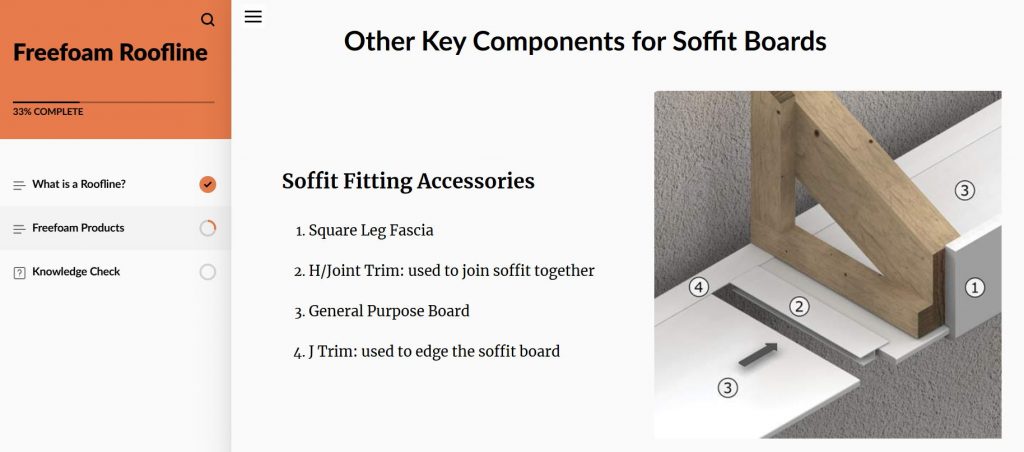 Freefoam Roofline

33% COMPLETE

What is a Roofline?

Freefoam Products

Knowledge Check

Other Key Components for Soffit Boards

Soffit Fitting Accessories

1. Square Leg Fascia
2. H/Joint Trim: used to join soffit together
3. General Purpose Board
4. J Trim: used to edge the soffit board

3
1
4
2
3